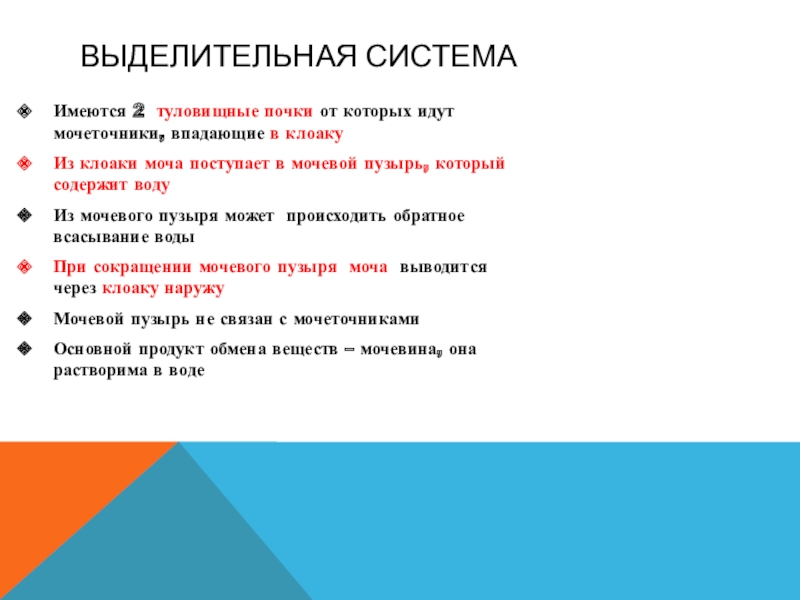 ВЫДЕЛИТЕЛЬНАЯ СИСТЕМА

Имеются 2 туловищные почки от которых идут мочеточники, впадающие в клоаку

Из клоаки моча поступает в мочевой пузырь, который содержит воду

Из мочевого пузыря может происходить обратное всасывание воды

При сокращении мочевого пузыря моча выводится через клоаку наружу

Мочевой пузырь не связан с мочеточниками

Основной продукт обмена веществ – мочевина, она растворима в воде